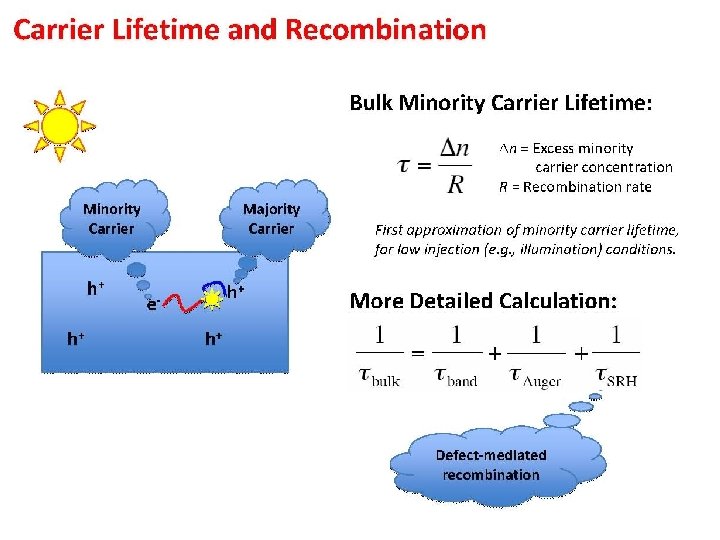 Carrier Lifetime and Recombination

Minority Carrier

Majority Carrier

$h^+$

$e^-$

$h^+$

$h^+$

$h^+$

Bulk Minority Carrier Lifetime:

$\tau = \frac{\Delta n}{R}$

$\Delta n$ = Excess minority carrier concentration
$R$ = Recombination rate

First approximation of minority carrier lifetime, for low injection (e.g., illumination) conditions.

More Detailed Calculation:

$\frac{1}{\tau_{\text{bulk}}} = \frac{1}{\tau_{\text{band}}} + \frac{1}{\tau_{\text{Auger}}} + \frac{1}{\tau_{\text{SRH}}}$

Defect-mediated recombination